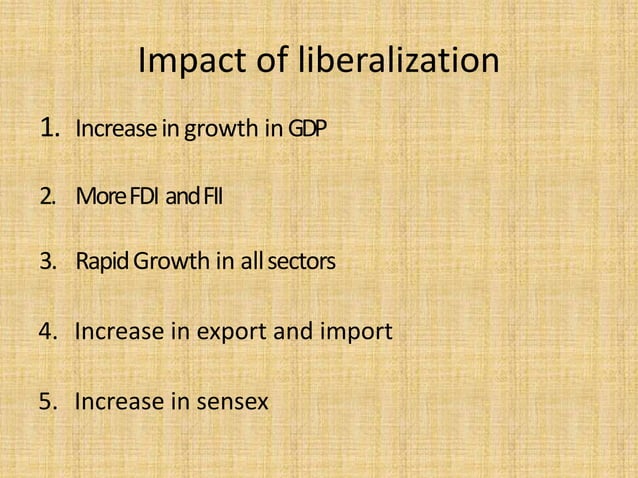 Impact of liberalization

1. Increase in growth in GDP

2. More FDI and FII

3. Rapid Growth in all sectors

4. Increase in export and import

5. Increase in sensex